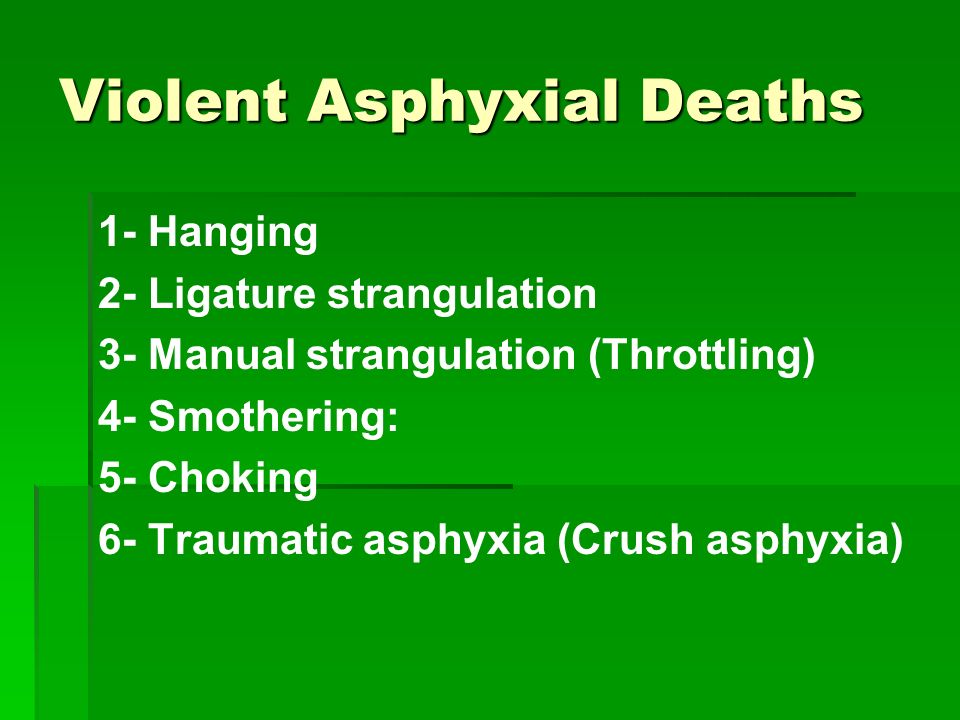 Violent Asphyxial Deaths

1- Hanging
2- Ligature strangulation
3- Manual strangulation (Throttling)
4- Smothering:
5- Choking
6- Traumatic asphyxia (Crush asphyxia)